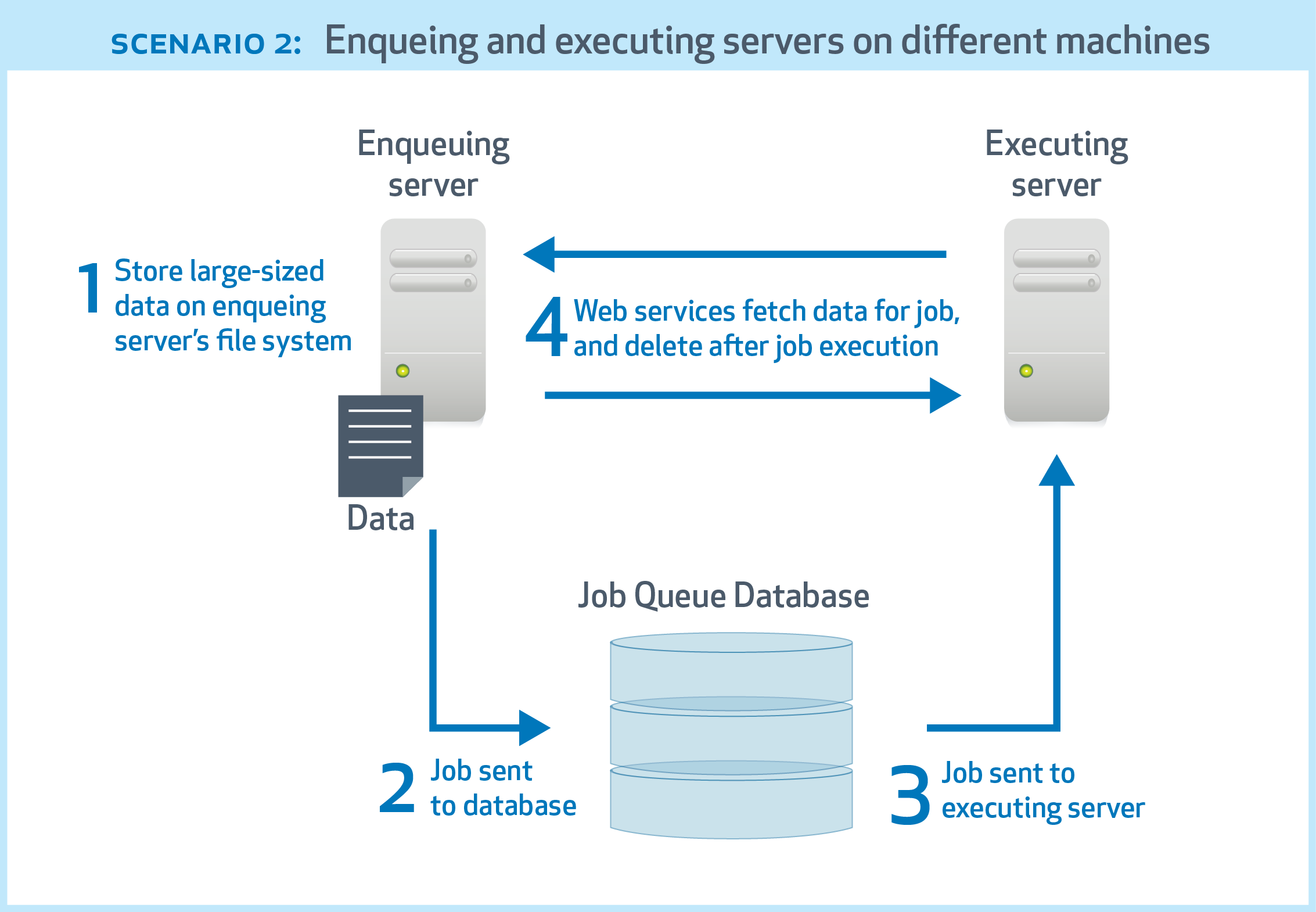 SCENARIO 2: Enqueing and executing servers on different machines

Enqueuing server

Executing server

1 Store large-sized data on enqueing server's file system

4 Web services fetch data for job, and delete after job execution

Data

Job Queue Database

2 Job sent to database

3 Job sent to executing server